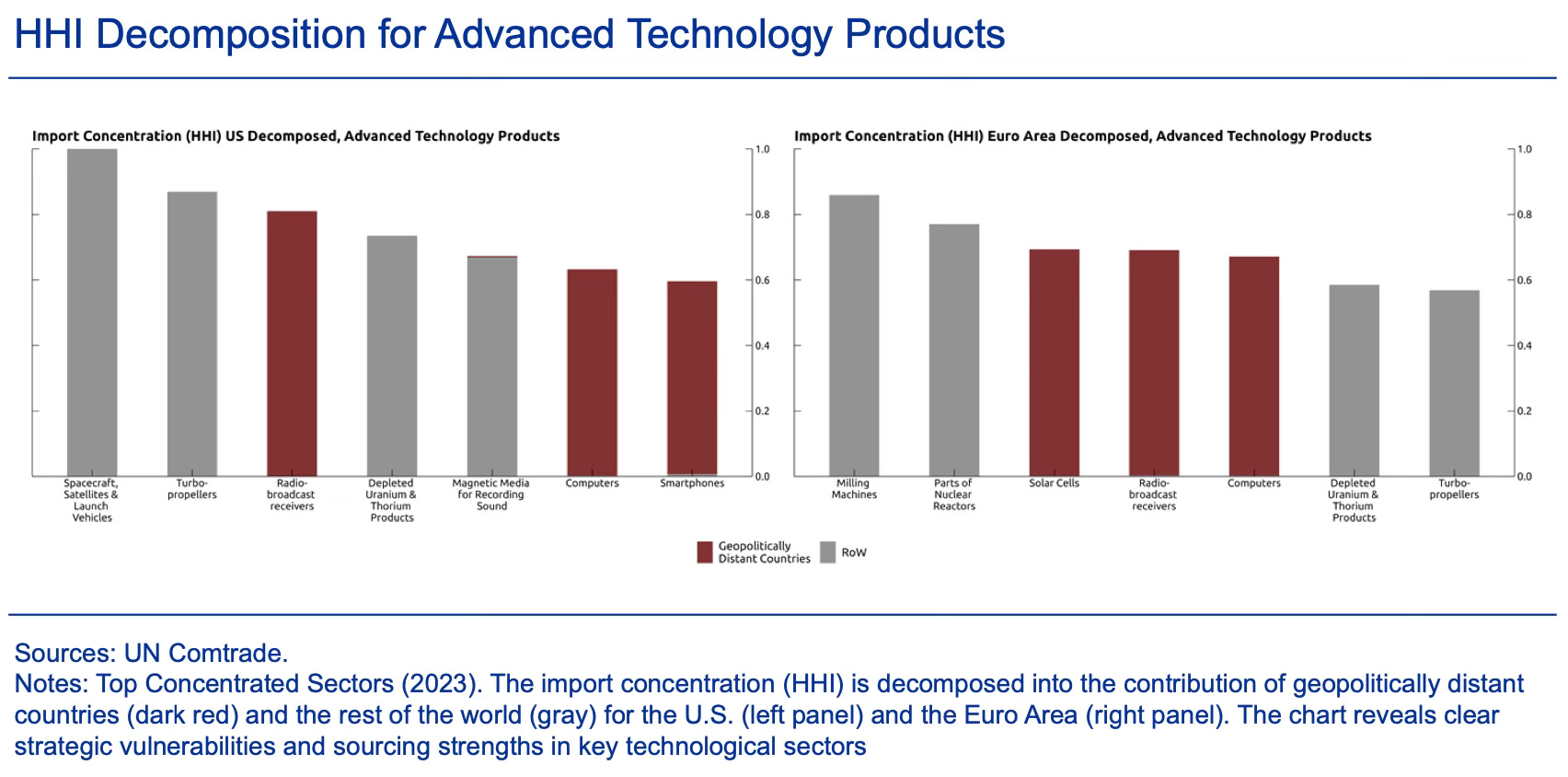 HHI Decomposition for Advanced Technology Products

Import Concentration (HHI) US Decomposed, Advanced Technology Products

1.0
0.8
0.6
0.4
0.2
0.0

Spacecraft, Satellites & Launch Vehicles
Turbo-propellers
Radio-broadcast receivers
Depleted Uranium & Thorium Products
Magnetic Media for Recording Sound
Computers
Smartphones

Import Concentration (HHI) Euro Area Decomposed, Advanced Technology Products

1.0
0.8
0.6
0.4
0.2
0.0

Milling Machines
Parts of Nuclear Reactors
Solar Cells
Radio-broadcast receivers
Computers
Depleted Uranium & Thorium Products
Turbo-propellers

Geopolitically Distant Countries
RoW

Sources: UN Comtrade.
Notes: Top Concentrated Sectors (2023). The import concentration (HHI) is decomposed into the contribution of geopolitically distant countries (dark red) and the rest of the world (gray) for the U.S. (left panel) and the Euro Area (right panel). The chart reveals clear strategic vulnerabilities and sourcing strengths in key technological sectors